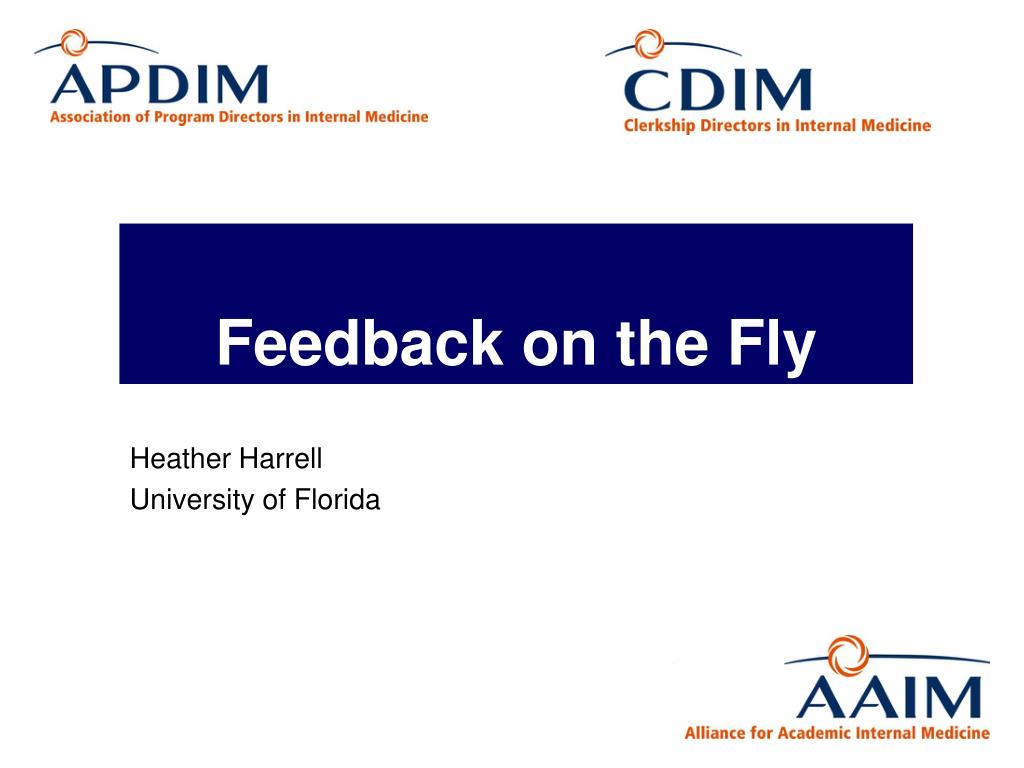 APDIM
Association of Program Directors in Internal Medicine

CDIM
Clerkship Directors in Internal Medicine

Feedback on the Fly

Heather Harrell
University of Florida

AAIM
Alliance for Academic Internal Medicine